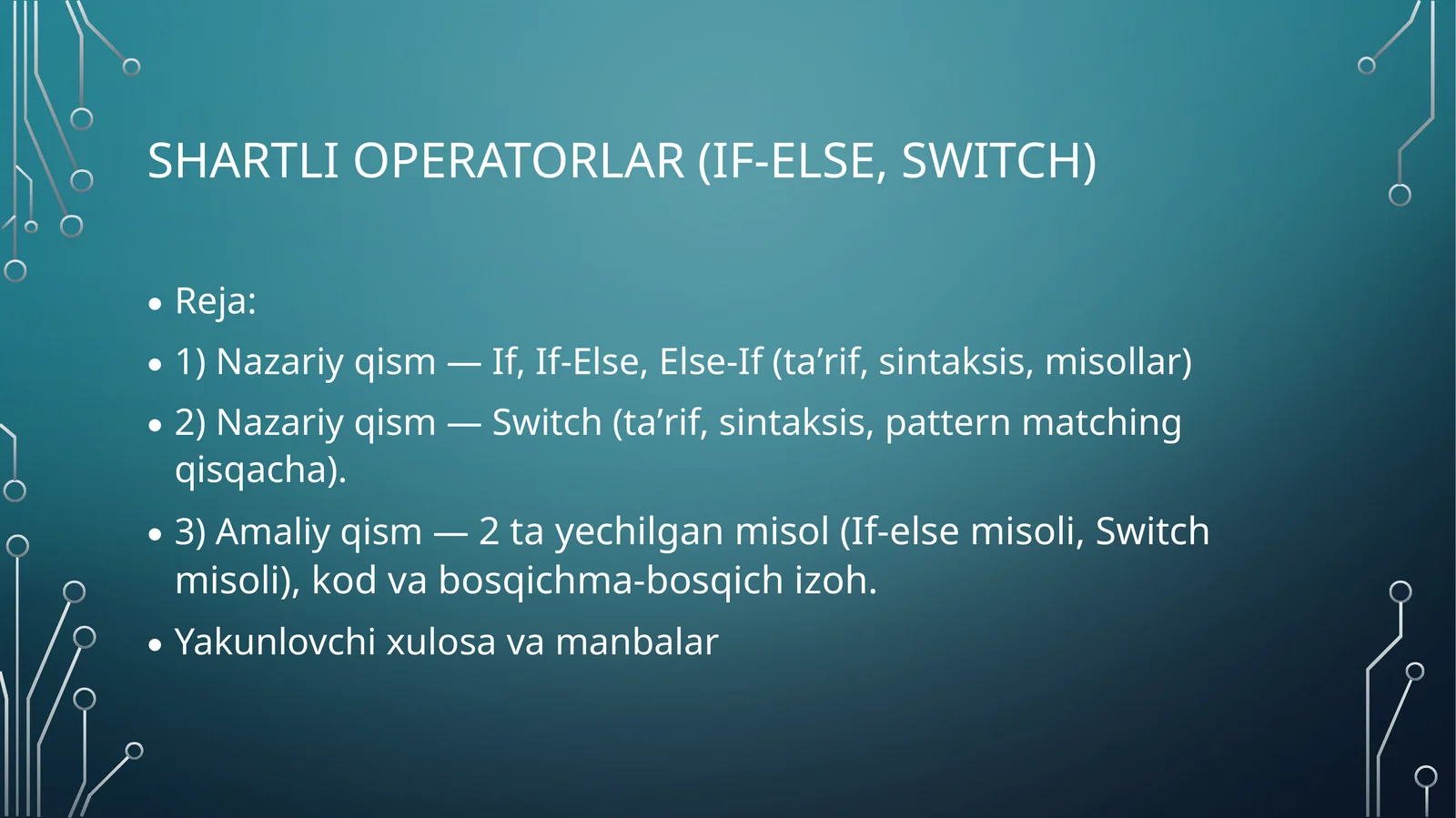 SHARTLI OPERATORLAR (IF-ELSE, SWITCH)

• Reja:
• 1) Nazariy qism — If, If-Else, Else-If (ta’rif, sintaksis, misollar)
• 2) Nazariy qism — Switch (ta’rif, sintaksis, pattern matching qisqacha).
• 3) Amaliy qism — 2 ta yechilgan misol (If-else misoli, Switch misoli), kod va bosqichma-bosqich izoh.
• Yakunlovchi xulosa va manbalar